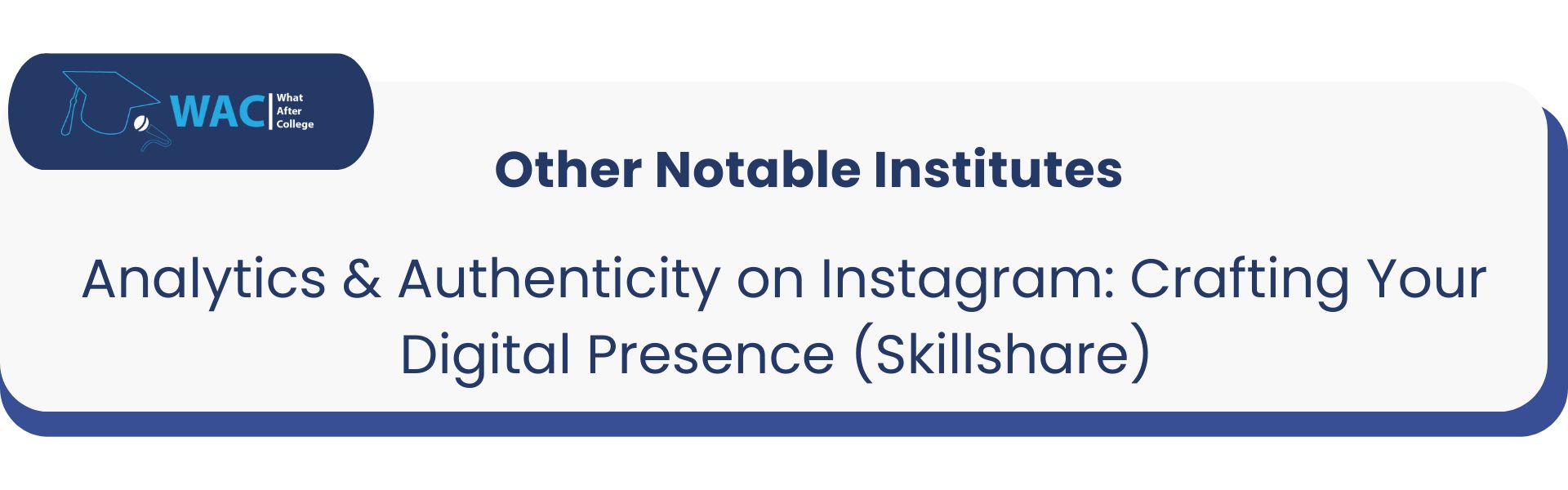 WAC What After College

Other Notable Institutes

Analytics & Authenticity on Instagram: Crafting Your Digital Presence (Skillshare)